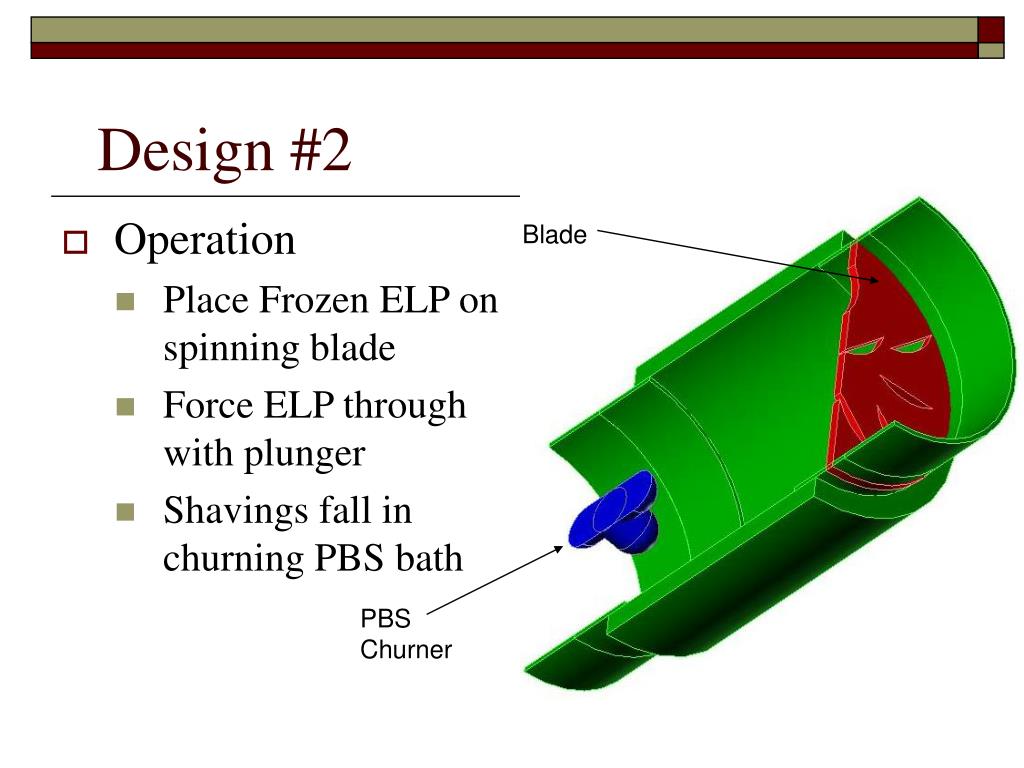 Design #2

Operation

Place Frozen ELP on spinning blade

Force ELP through with plunger

Shavings fall in churning PBS bath

Blade

PBS Churner